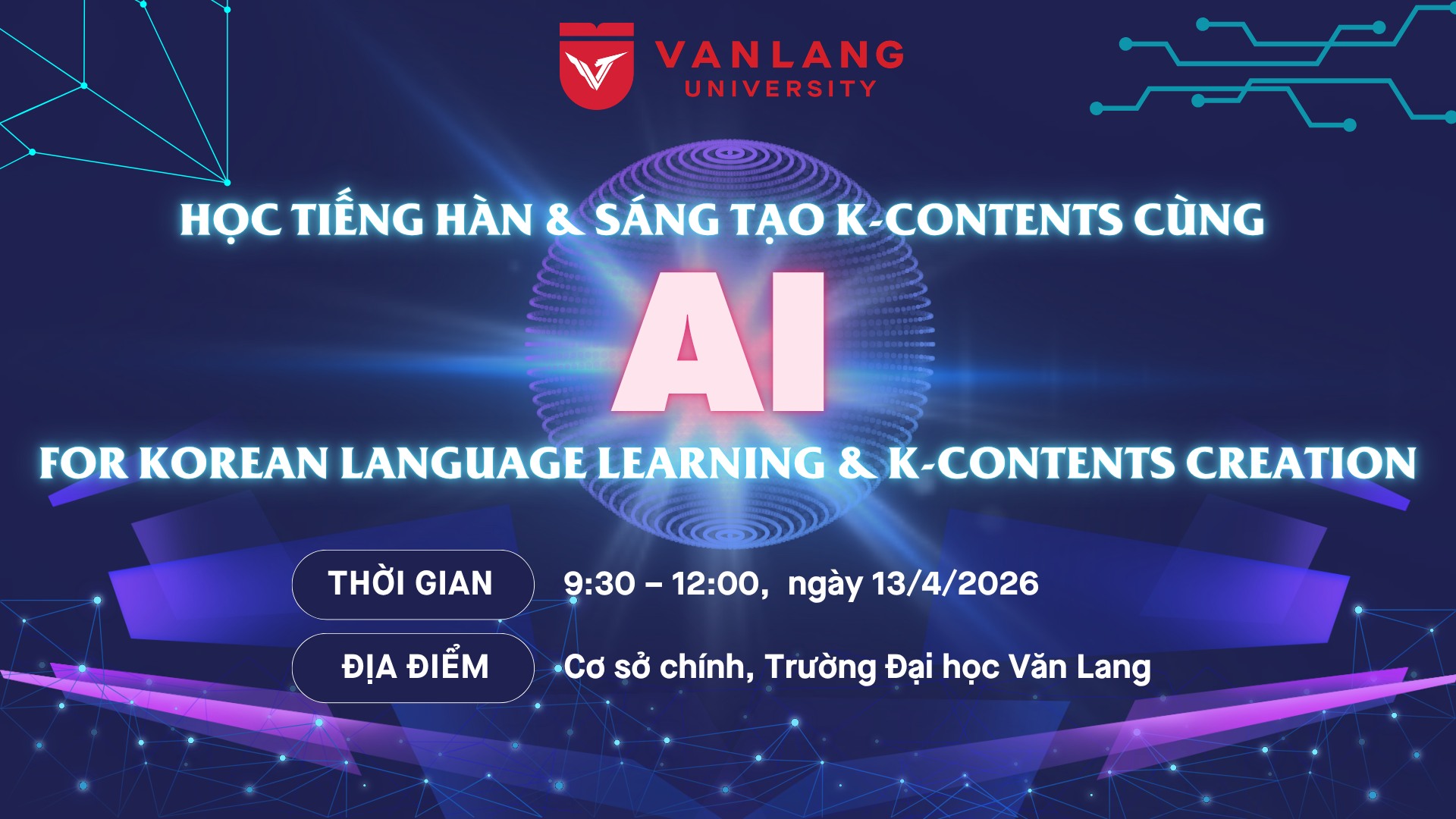 VAN LANG
UNIVERSITY

HỌC TIẾNG HÀN & SÁNG TẠO K-CONTENTS CÙNG

AI

FOR KOREAN LANGUAGE LEARNING & K-CONTENTS CREATION

THỜI GIAN 9:30 – 12:00, ngày 13/4/2026

ĐỊA ĐIỂM Cơ sở chính, Trường Đại học Văn Lang